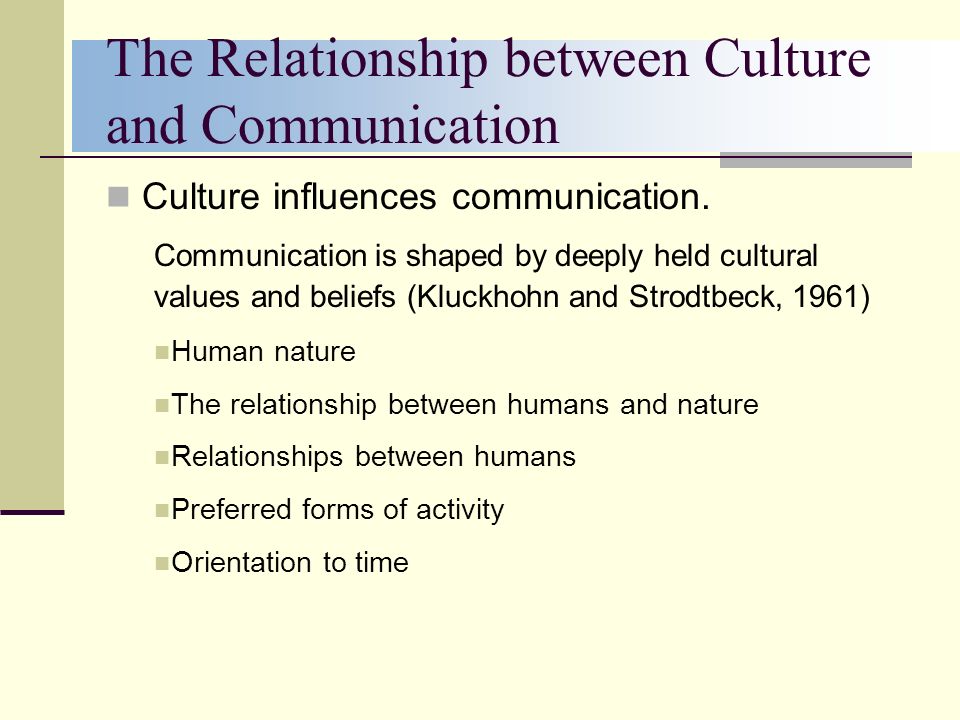 The Relationship between Culture and Communication

Culture influences communication.

Communication is shaped by deeply held cultural values and beliefs (Kluckhohn and Strodtbeck, 1961)

Human nature

The relationship between humans and nature

Relationships between humans

Preferred forms of activity

Orientation to time